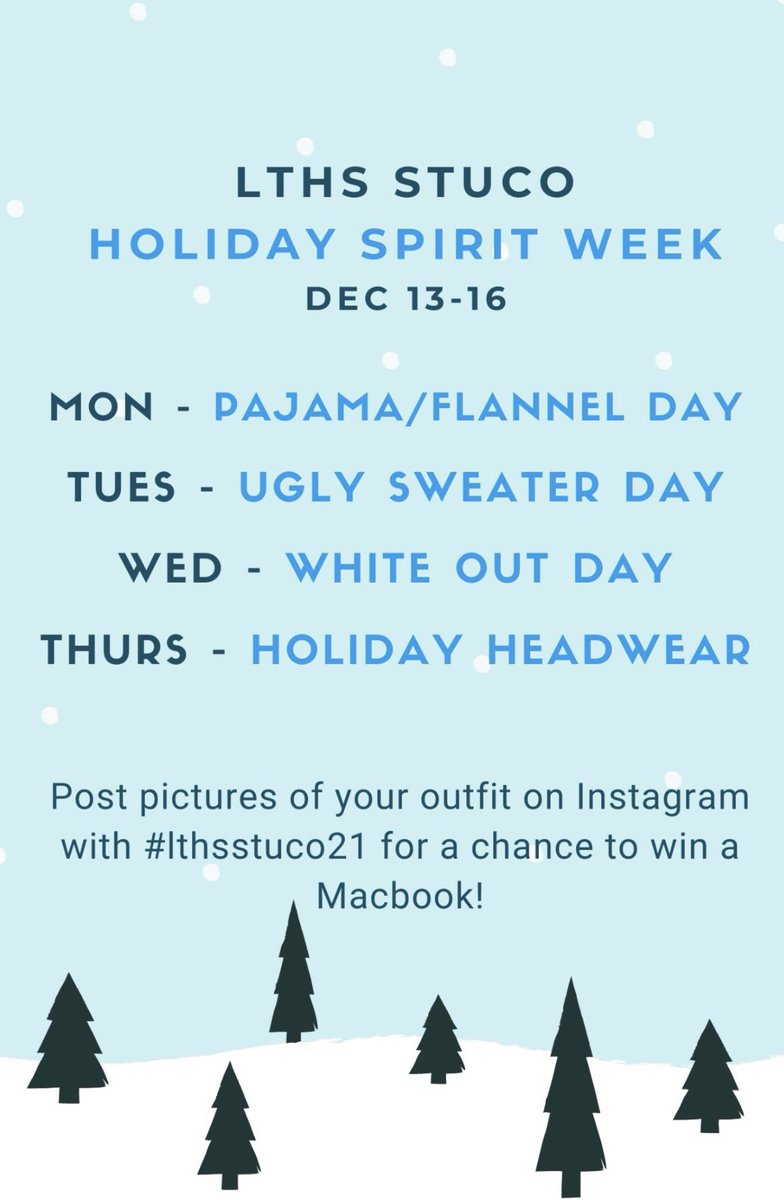 LTHS STUCO
HOLIDAY SPIRIT WEEK
DEC 13-16

MON - PAJAMA/FLANNEL DAY
TUES - UGLY SWEATER DAY
WED - WHITE OUT DAY
THURS - HOLIDAY HEADWEAR

Post pictures of your outfit on Instagram with #lthsstuco21 for a chance to win a Macbook!